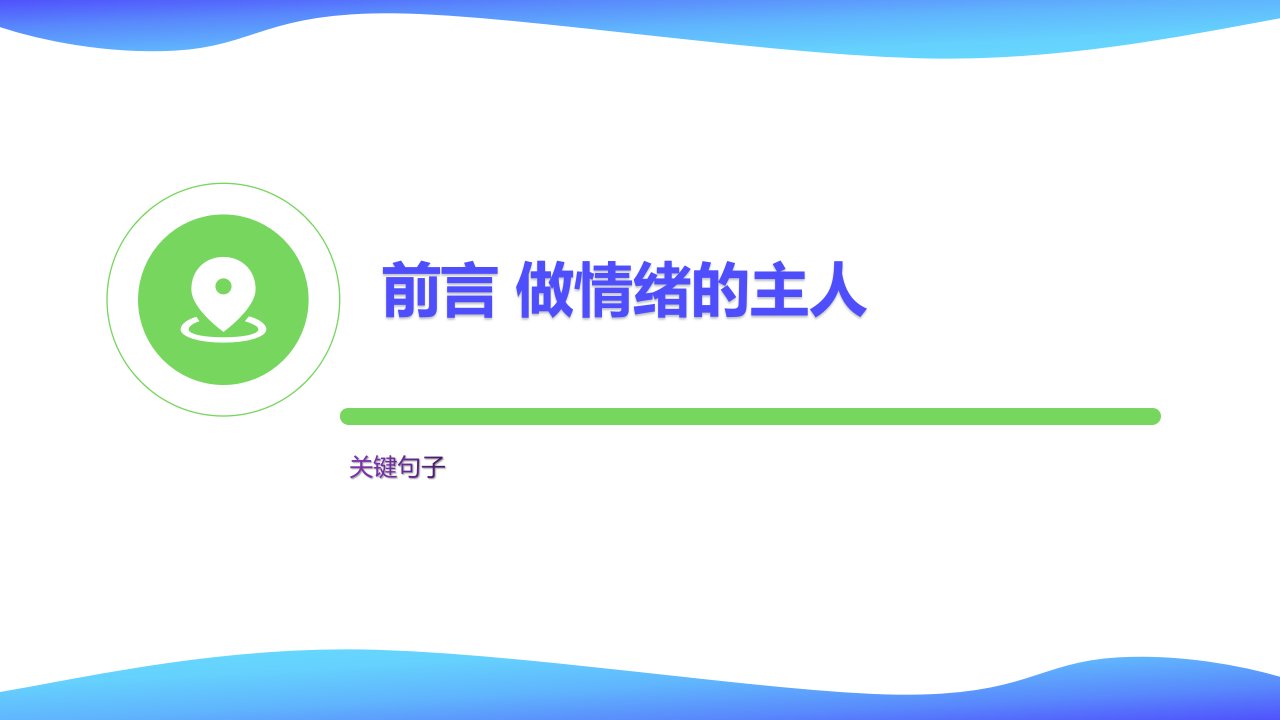 前言 做情绪的主人

关键句子